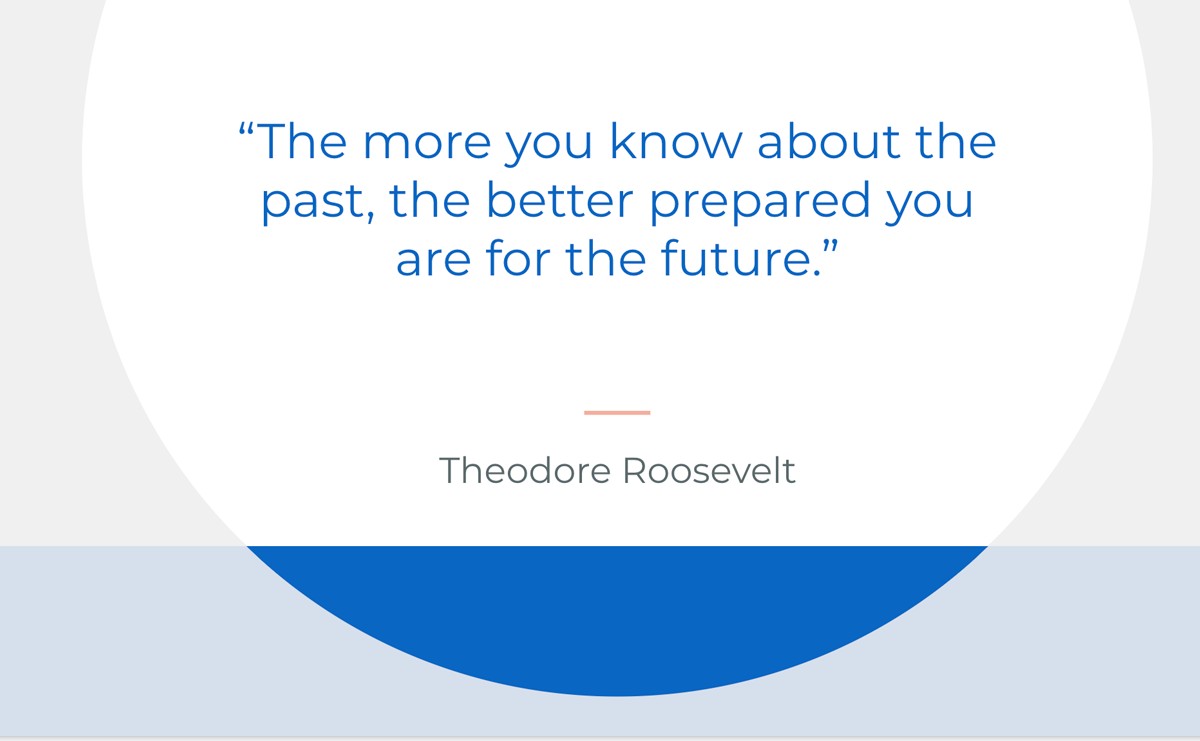 “The more you know about the past, the better prepared you are for the future.”

Theodore Roosevelt